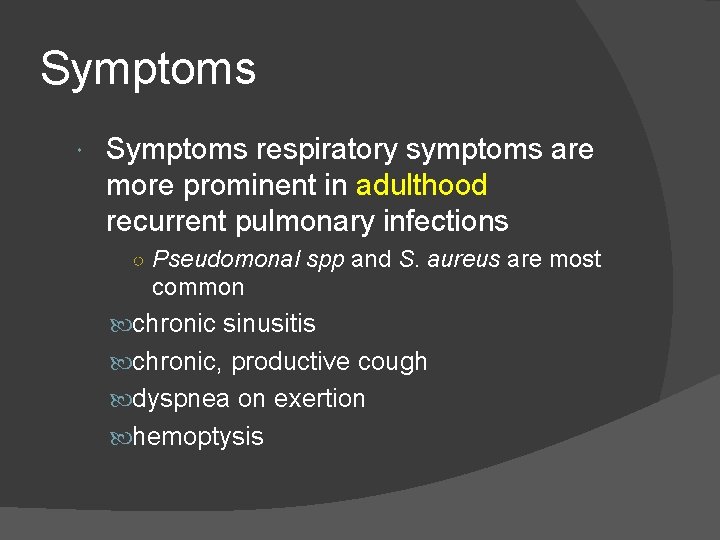 Symptoms

Symptoms respiratory symptoms are more prominent in adulthood recurrent pulmonary infections

Pseudomonal spp and S. aureus are most common

chronic sinusitis

chronic, productive cough

dyspnea on exertion

hemoptysis